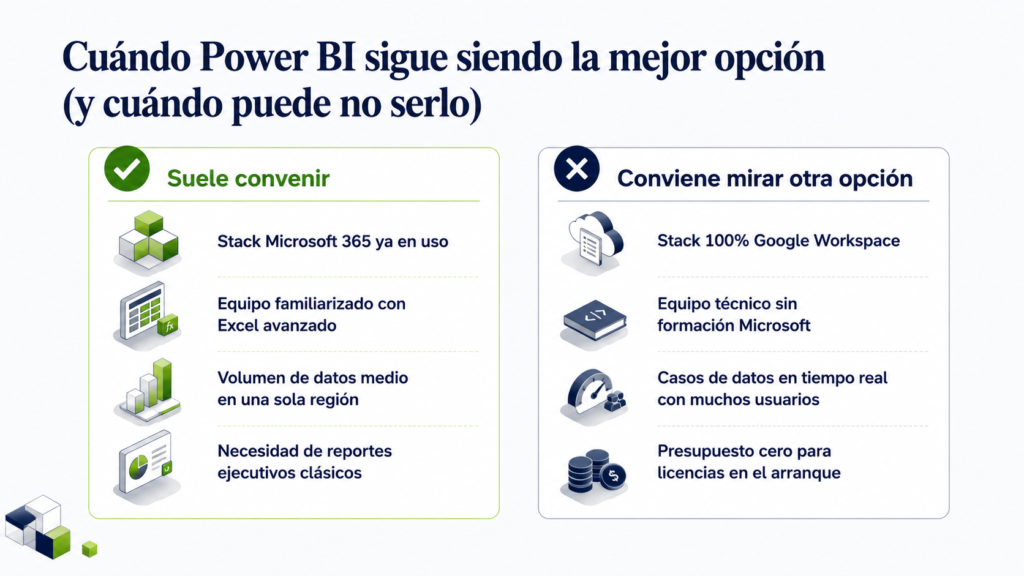 Cuándo Power BI sigue siendo la mejor opción (y cuándo puede no serlo)

Suele convenir

Stack Microsoft 365 ya en uso

Equipo familiarizado con Excel avanzado

Volumen de datos medio en una sola región

Necesidad de reportes ejecutivos clásicos

Conviene mirar otra opción

Stack 100% Google Workspace

Equipo técnico sin formación Microsoft

Casos de datos en tiempo real con muchos usuarios

Presupuesto cero para licencias en el arranque